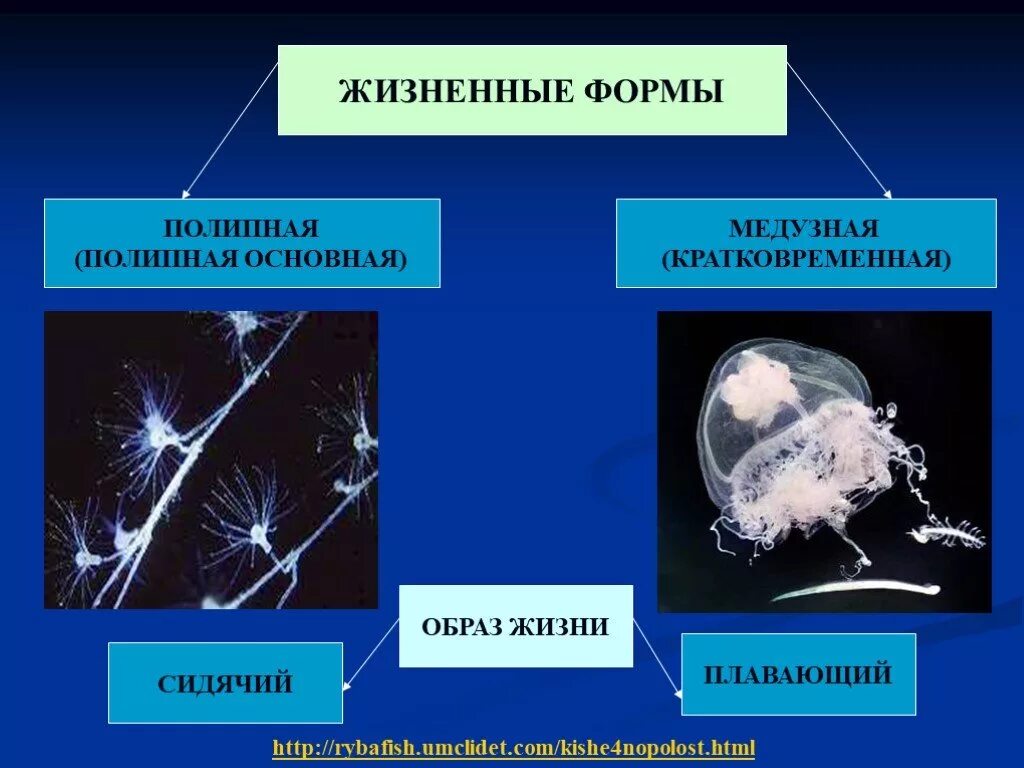 ЖИЗНЕННЫЕ ФОРМЫ

ПОЛИПНАЯ
(ПОЛИПНАЯ ОСНОВНАЯ)

МЕДУЗНАЯ
(КРАТКОВРЕМЕННАЯ)

ОБРАЗ ЖИЗНИ

СИДЯЧИЙ

ПЛАВАЮЩИЙ

http://rybafish.umclidet.com/kishe4nopolost.html